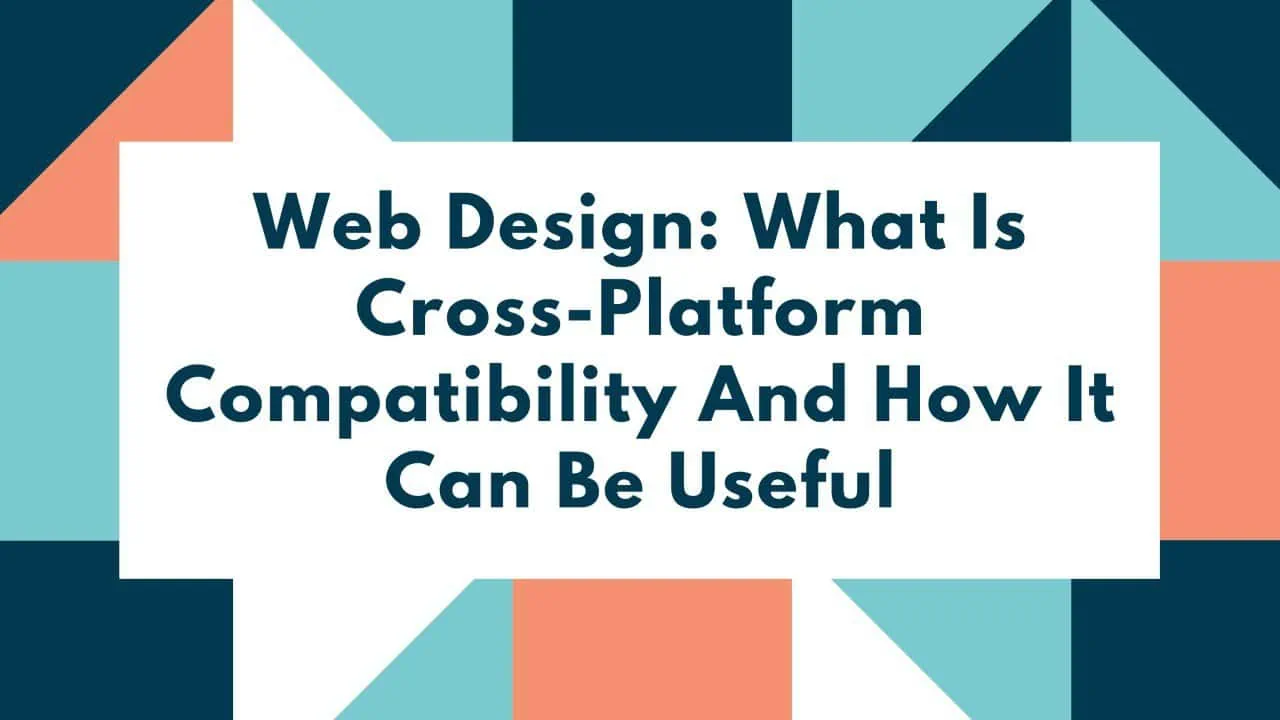 Web Design: What Is Cross-Platform Compatibility And How It Can Be Useful